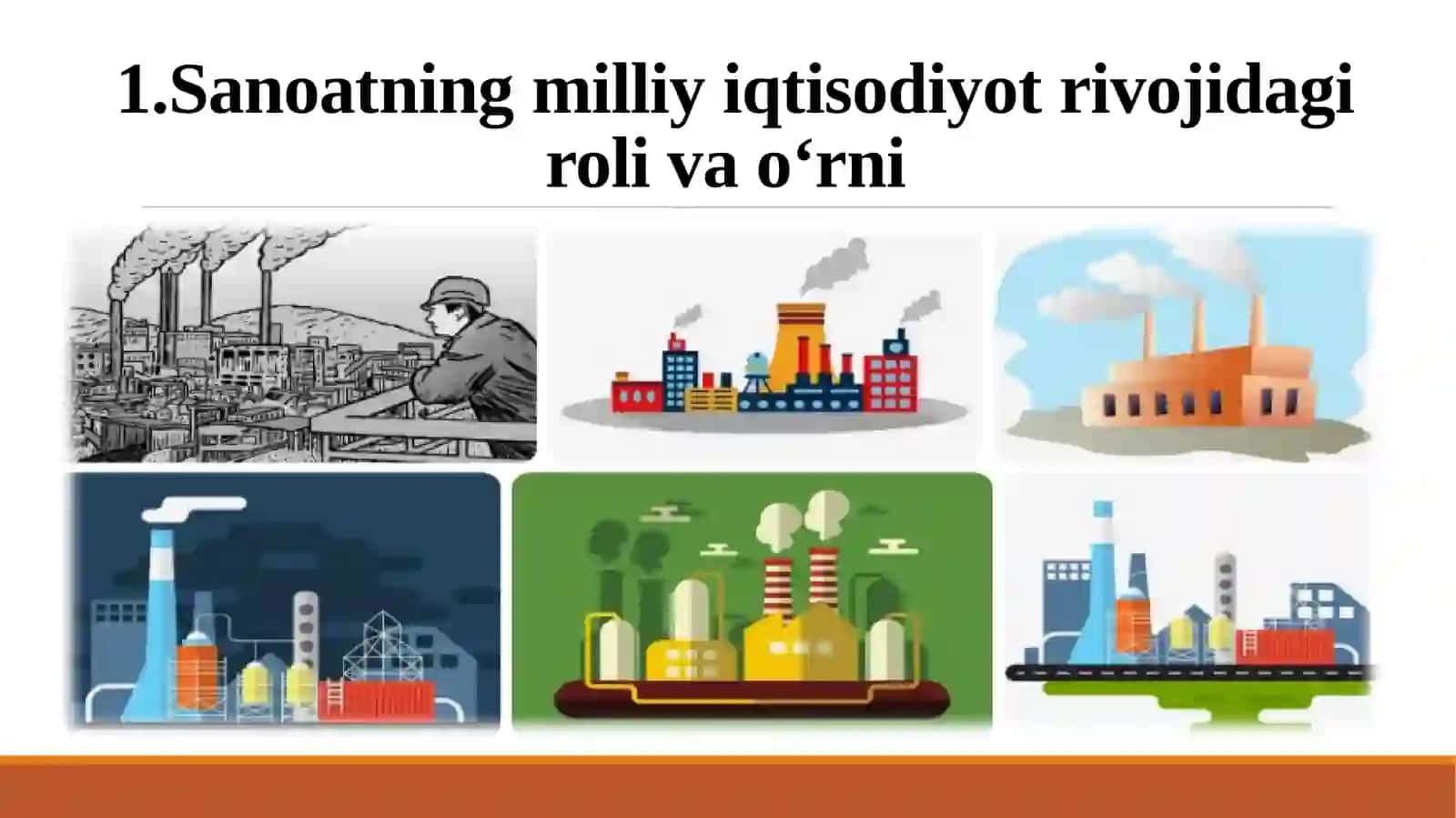 1.Sanoatning milliy iqtisodiyot rivojidagi roli va o‘rni